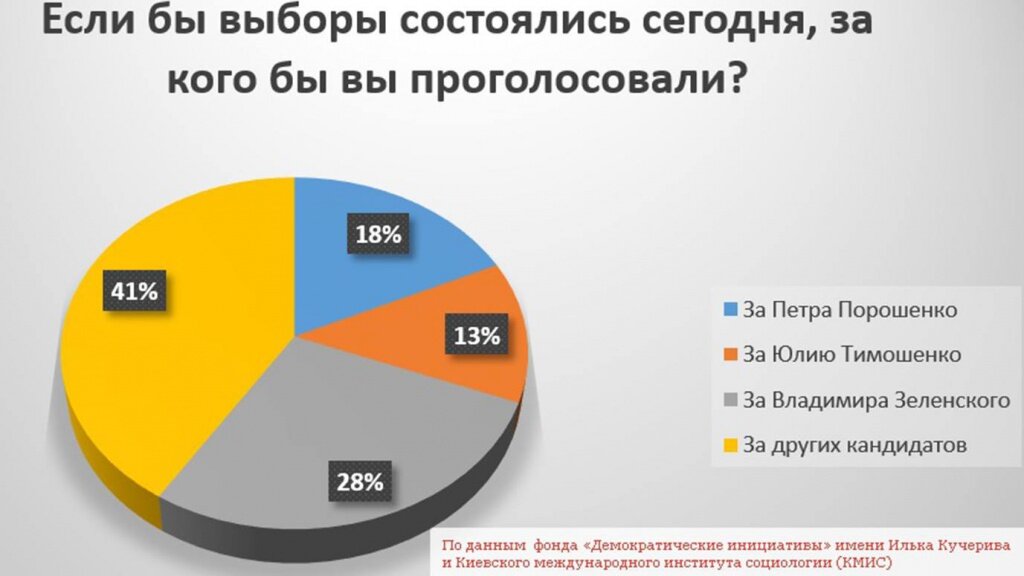 Если бы выборы состоялись сегодня, за кого бы вы проголосовали?

18%

13%

28%

41%

За Петра Порошенко
За Юлию Тимошенко
За Владимира Зеленского
За других кандидатов

По данным фонда «Демократические инициативы» имени Илька Кучерива и Киевского международного института социологии (КМИС)